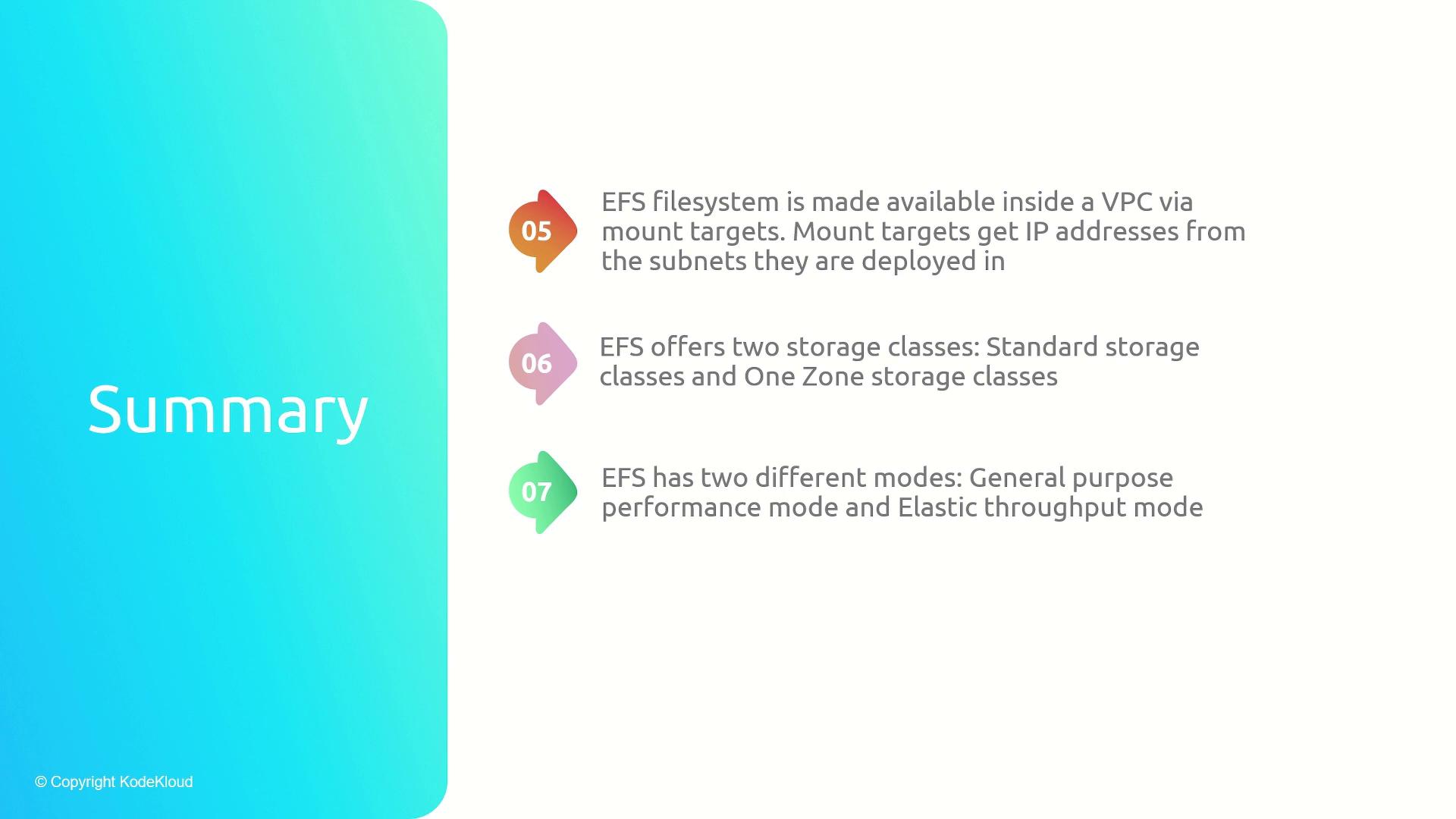 Summary

05 EFS filesystem is made available inside a VPC via mount targets. Mount targets get IP addresses from the subnets they are deployed in

06 EFS offers two storage classes: Standard storage classes and One Zone storage classes

07 EFS has two different modes: General purpose performance mode and Elastic throughput mode

© Copyright KodeKloud